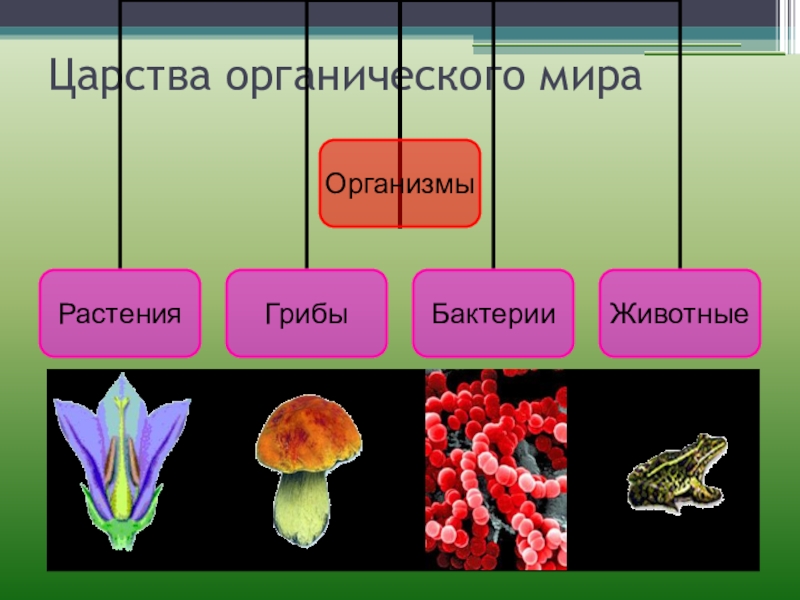 Царства органического мира

Организмы

Растения

Грибы

Бактерии

Животные